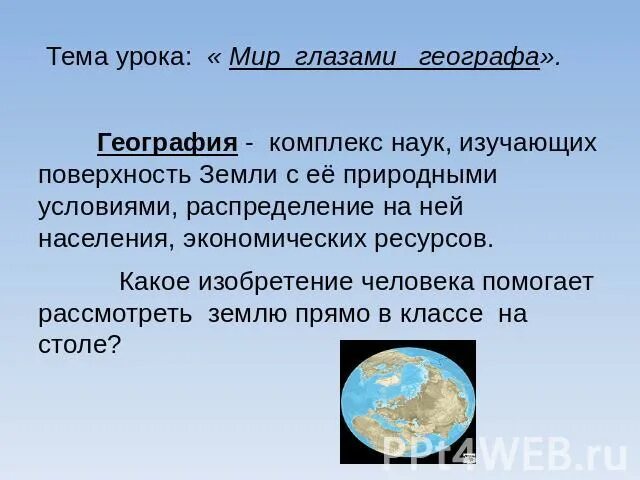 Тема урока: « Мир глазами географа».

География - комплекс наук, изучающих поверхность Земли с её природными условиями, распределение на ней населения, экономических ресурсов.

Какое изобретение человека помогает рассмотреть землю прямо в классе на столе?

PPt4WEB.ru